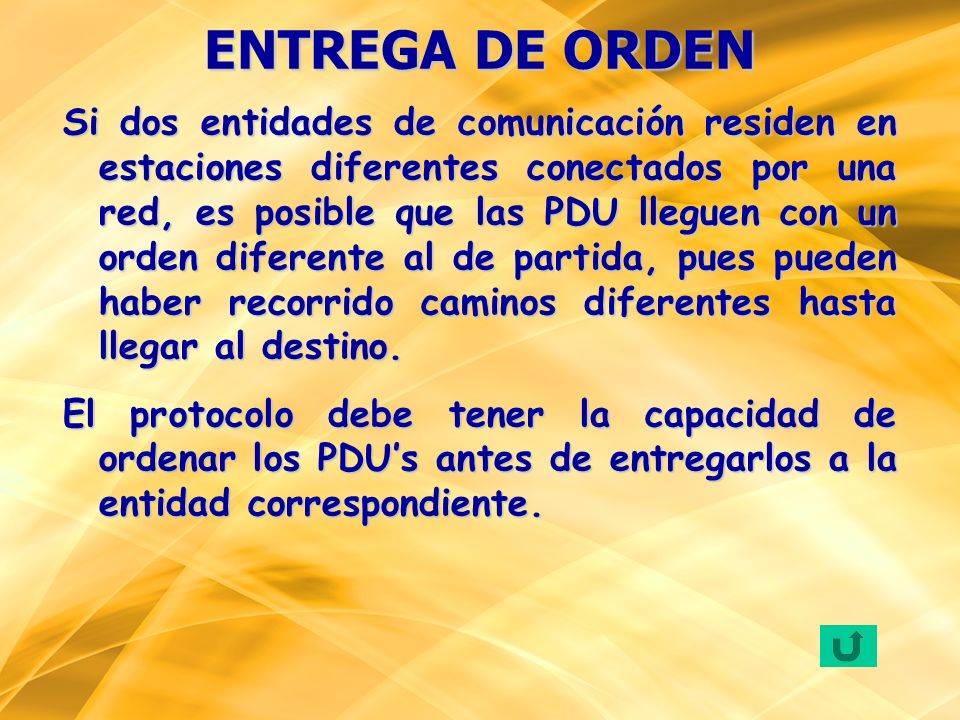 ENTREGA DE ORDEN

Si dos entidades de comunicación residen en estaciones diferentes conectados por una red, es posible que las PDU lleguen con un orden diferente al de partida, pues pueden haber recorrido caminos diferentes hasta llegar al destino.

El protocolo debe tener la capacidad de ordenar los PDU’s antes de entregarlos a la entidad correspondiente.